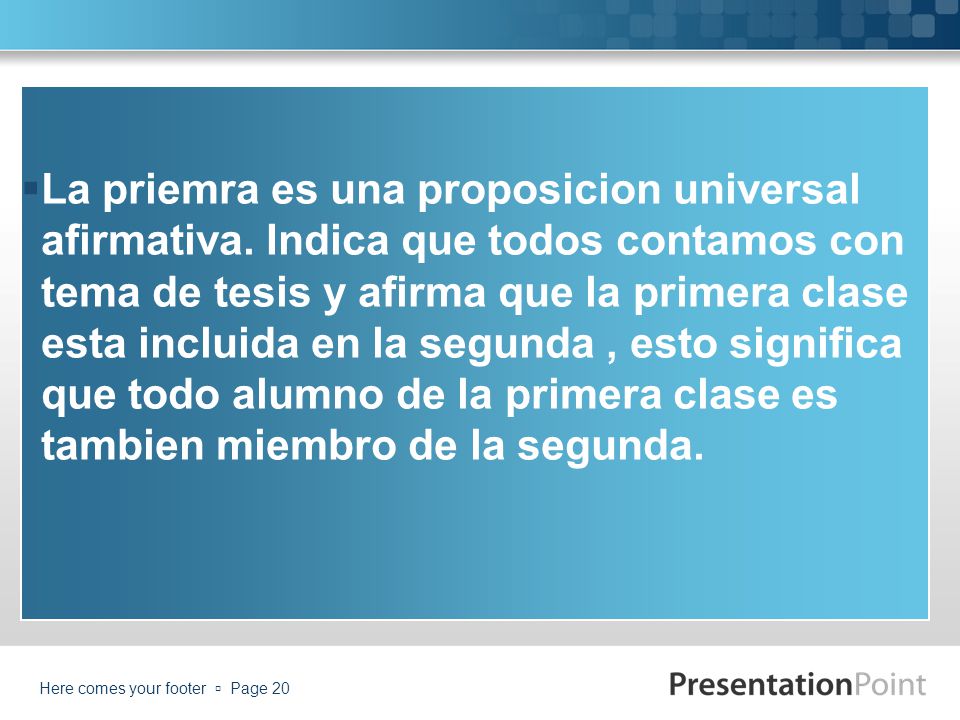 La priemra es una proposicion universal afirmativa. Indica que todos contamos con tema de tesis y afirma que la primera clase esta incluida en la segunda , esto significa que todo alumno de la primera clase es tambien miembro de la segunda.

Here comes your footer ▫ Page 20

PresentationPoint